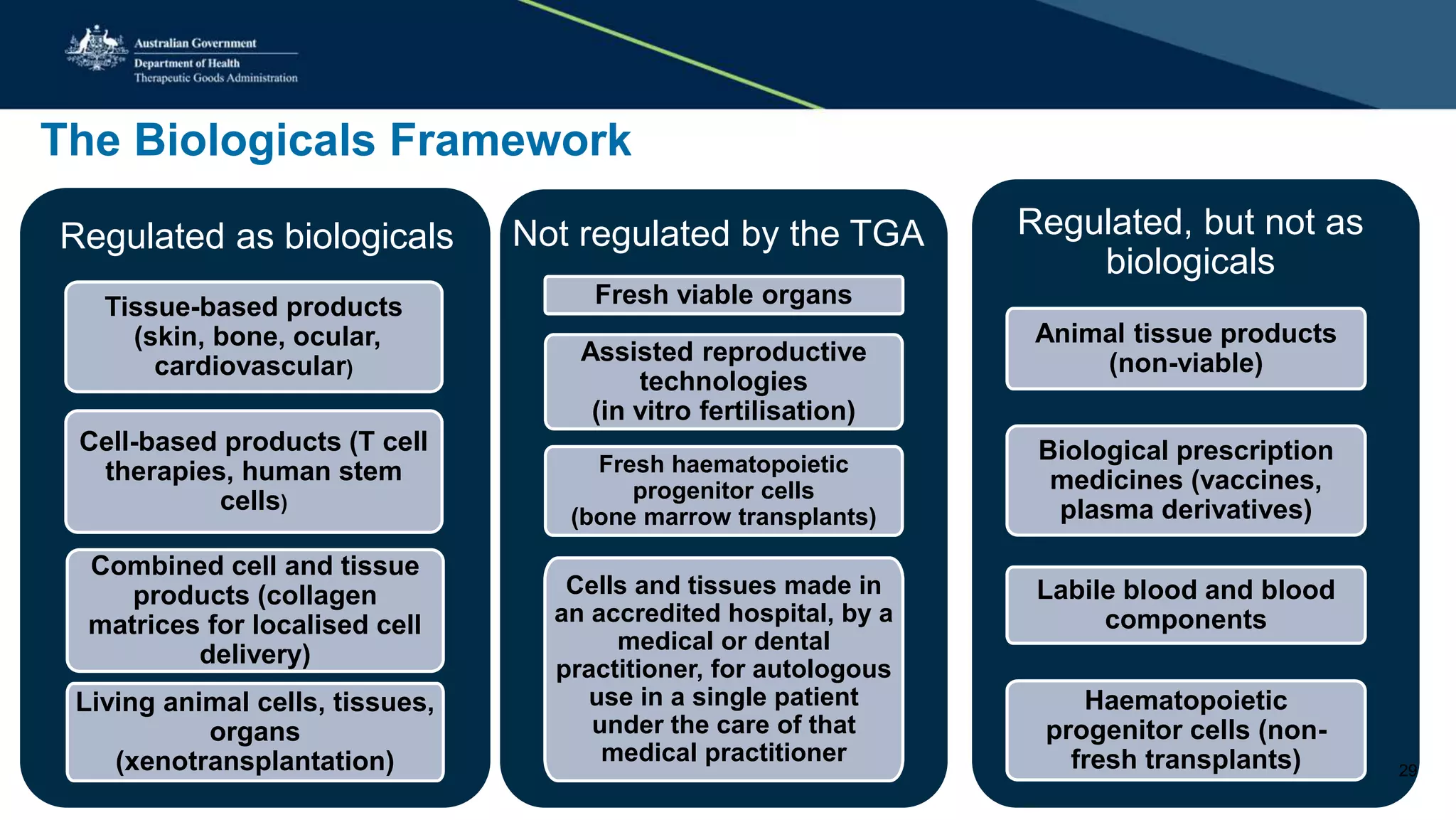 Australian Government
Department of Health
Therapeutic Goods Administration

The Biologicals Framework

Regulated as biologicals

Tissue-based products (skin, bone, ocular, cardiovascular)

Cell-based products (T cell therapies, human stem cells)

Combined cell and tissue products (collagen matrices for localised cell delivery)

Living animal cells, tissues, organs (xenotransplantation)

Not regulated by the TGA

Fresh viable organs

Assisted reproductive technologies (in vitro fertilisation)

Fresh haematopoietic progenitor cells (bone marrow transplants)

Cells and tissues made in an accredited hospital, by a medical or dental practitioner, for autologous use in a single patient under the care of that medical practitioner

Regulated, but not as biologicals

Animal tissue products (non-viable)

Biological prescription medicines (vaccines, plasma derivatives)

Labile blood and blood components

Haematopoietic progenitor cells (non-fresh transplants)

29